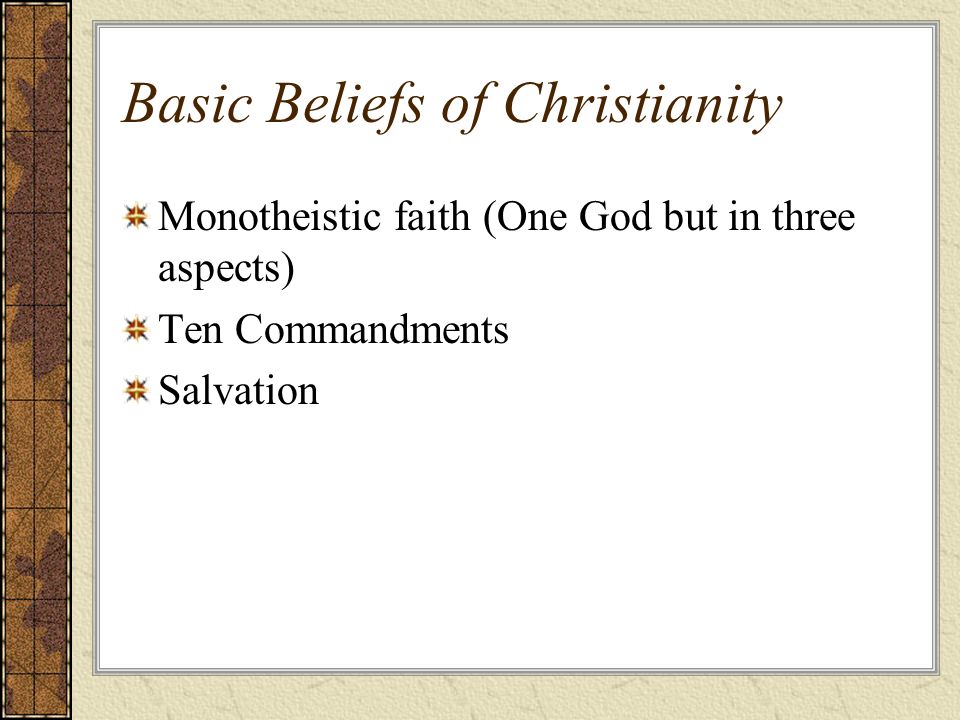 Basic Beliefs of Christianity

Monotheistic faith (One God but in three aspects)

Ten Commandments

Salvation